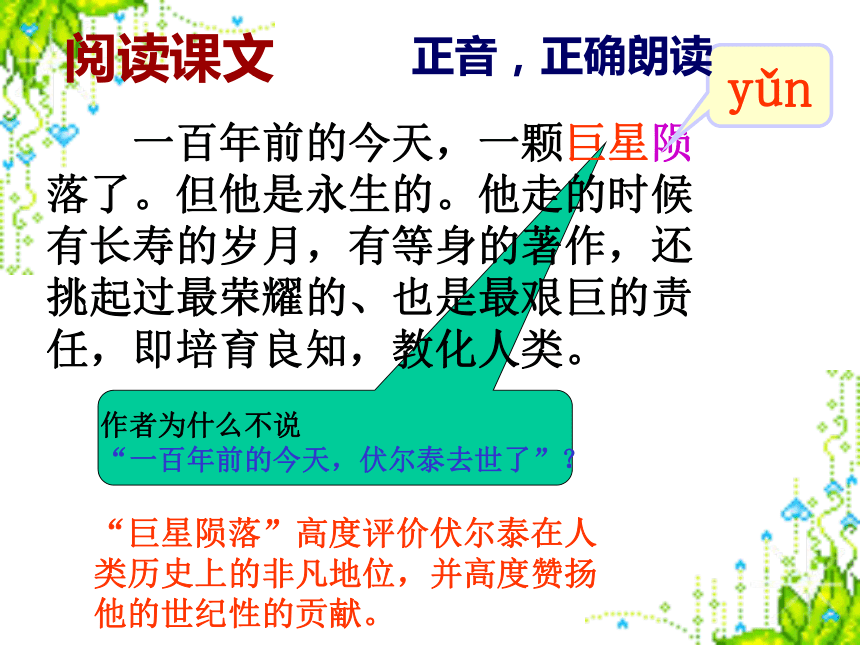 阅读课文

正音，正确朗读

yǔn

一百年前的今天，一颗巨星陨落了。但他是永生的。他走的时候有长寿的岁月，有等身的著作，还挑起过最荣耀的、也是最艰巨的责任，即培育良知，教化人类。

作者为什么不说
“一百年前的今天，伏尔泰去世了”？

“巨星陨落”高度评价伏尔泰在人类历史上的非凡地位，并高度赞扬他的世纪性的贡献。